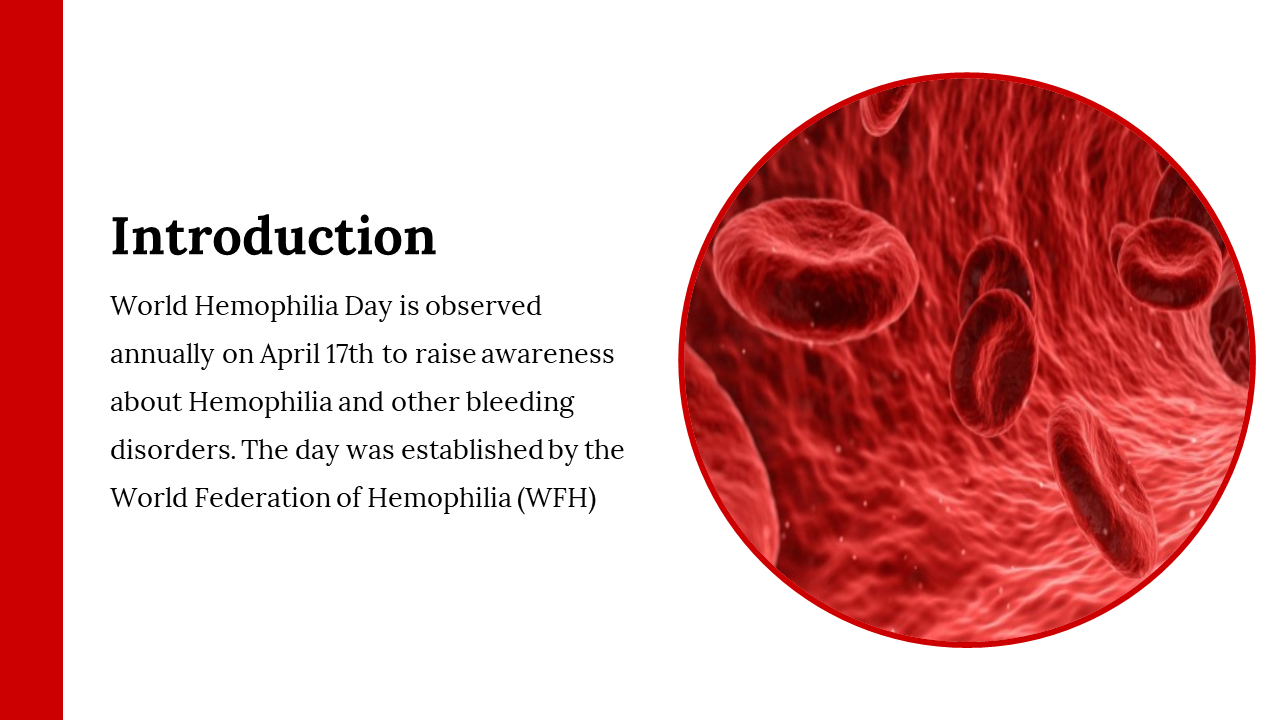 Introduction

World Hemophilia Day is observed annually on April 17th to raise awareness about Hemophilia and other bleeding disorders. The day was established by the World Federation of Hemophilia (WFH)